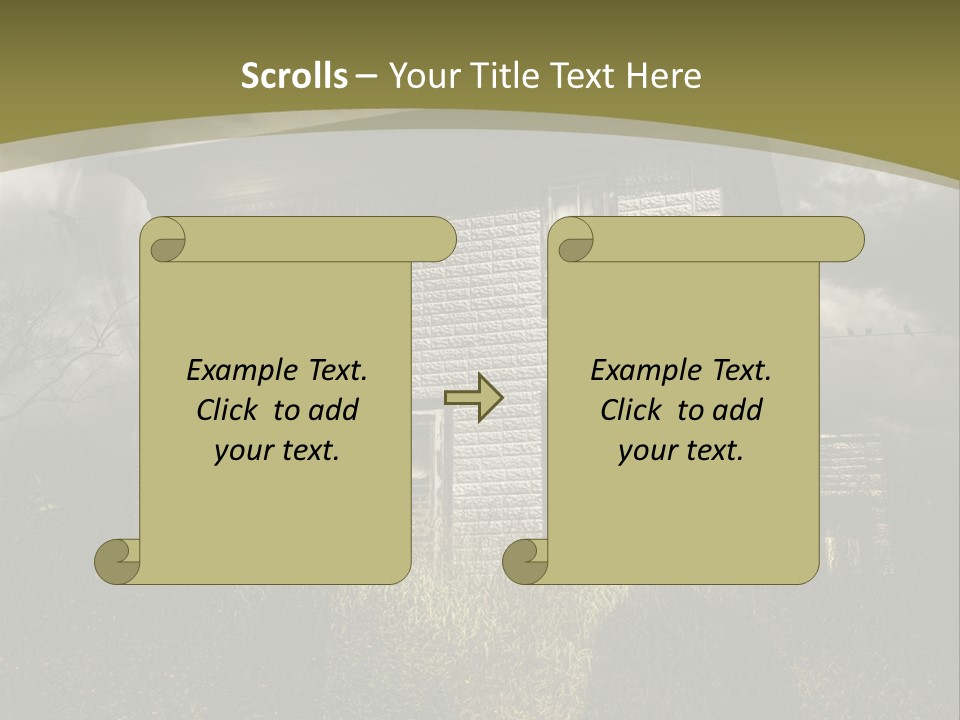 Scrolls – Your Title Text Here

Example Text. Click to add your text.

Example Text. Click to add your text.